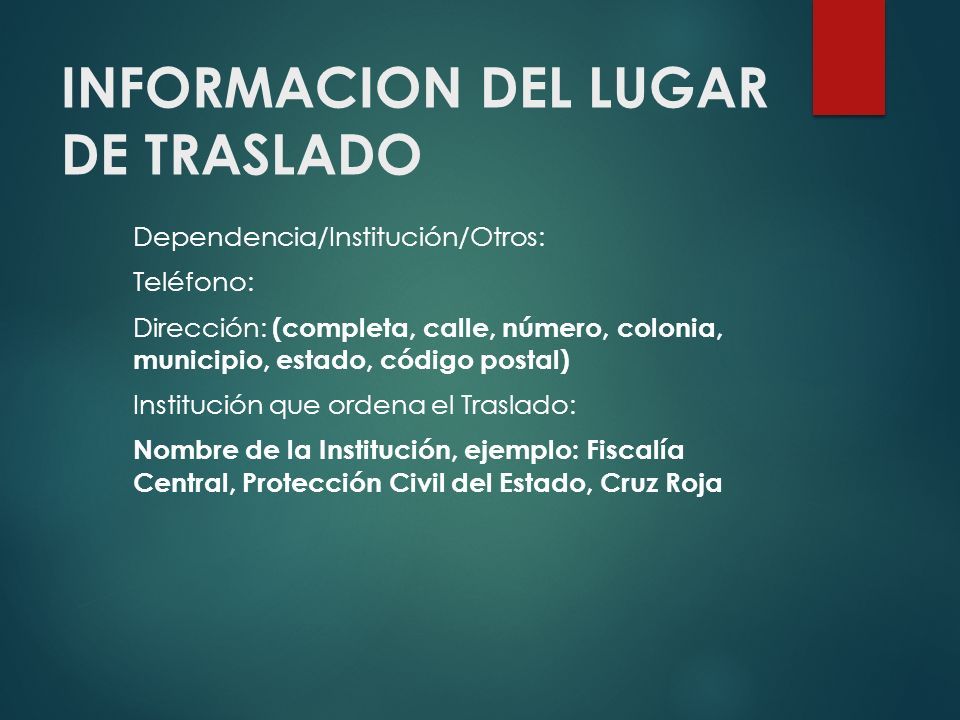 INFORMACION DEL LUGAR DE TRASLADO

Dependencia/Institución/Otros:

Teléfono:

Dirección: (completa, calle, número, colonia, municipio, estado, código postal)

Institución que ordena el Traslado:

Nombre de la Institución, ejemplo: Fiscalía Central, Protección Civil del Estado, Cruz Roja